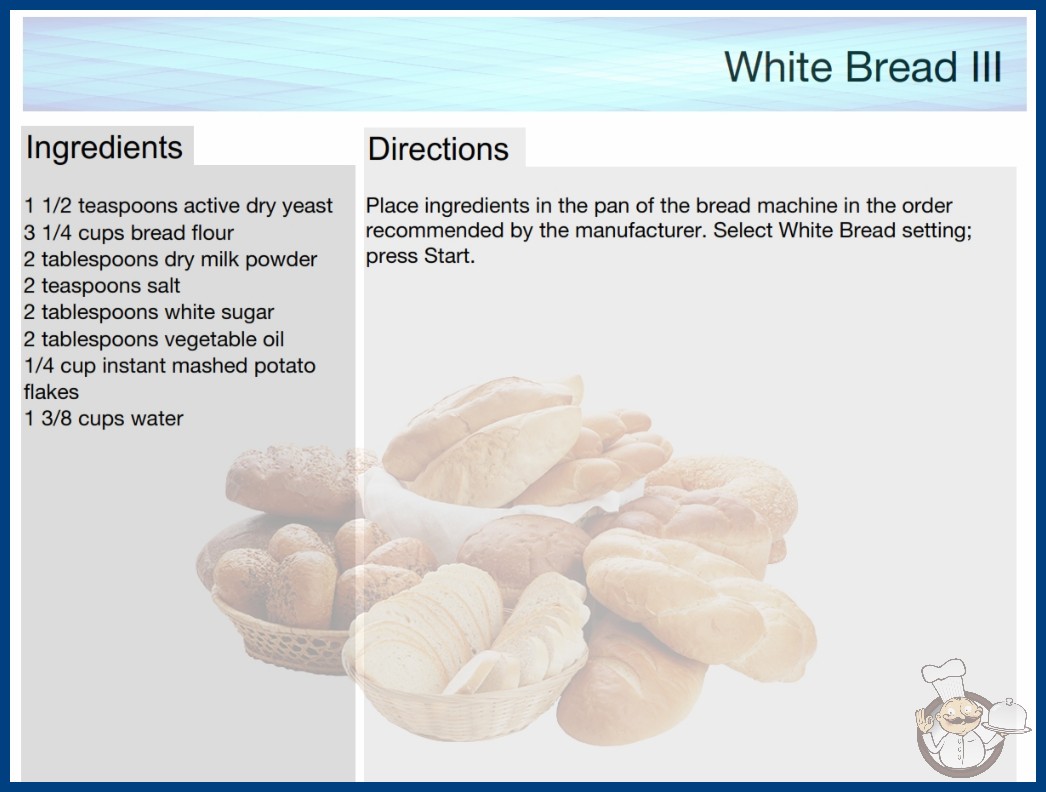 White Bread III

Ingredients

1 1/2 teaspoons active dry yeast
3 1/4 cups bread flour
2 tablespoons dry milk powder
2 teaspoons salt
2 tablespoons white sugar
2 tablespoons vegetable oil
1/4 cup instant mashed potato flakes
1 3/8 cups water

Directions

Place ingredients in the pan of the bread machine in the order recommended by the manufacturer. Select White Bread setting; press Start.